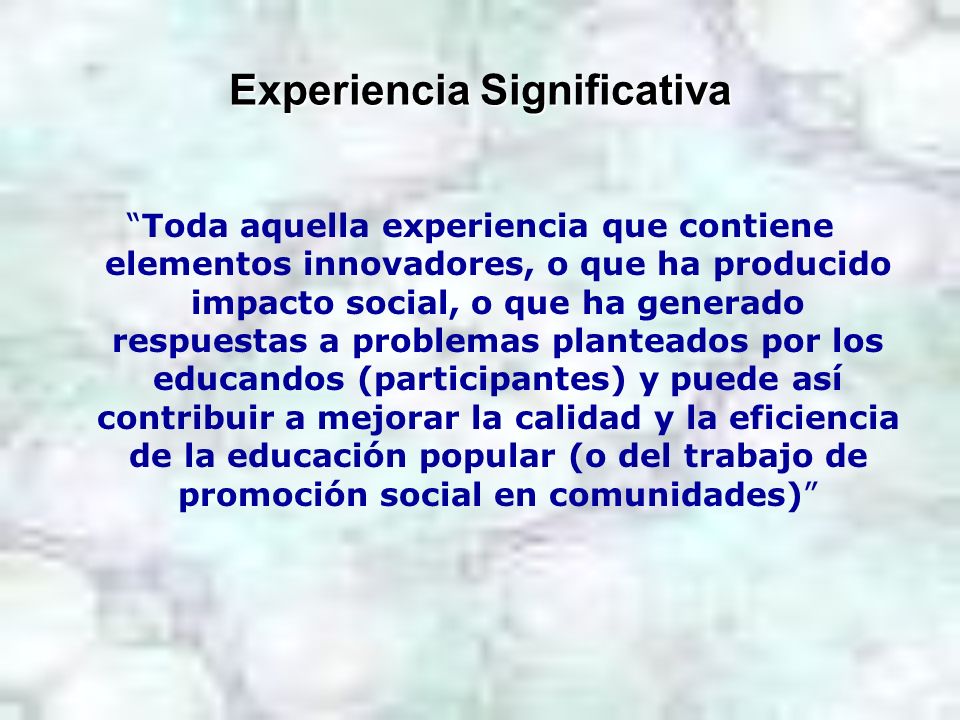 Experiencia Significativa

“Toda aquella experiencia que contiene elementos innovadores, o que ha producido impacto social, o que ha generado respuestas a problemas planteados por los educandos (participantes) y puede así contribuir a mejorar la calidad y la eficiencia de la educación popular (o del trabajo de promoción social en comunidades)”